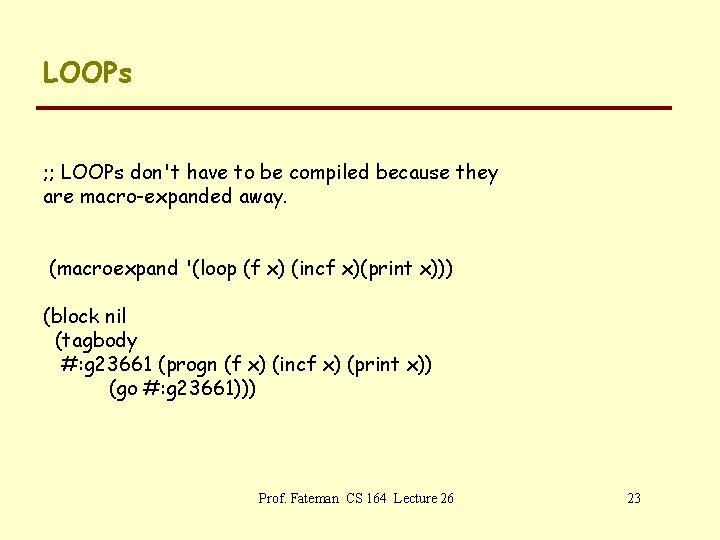 LOOPs

;; LOOPs don't have to be compiled because they are macro-expanded away.

(macroexpand '(loop (f x) (incf x)(print x)))

(block nil
 (tagbody
  #:g23661 (progn (f x) (incf x) (print x))
   (go #:g23661)))

Prof. Fateman CS 164 Lecture 26

23